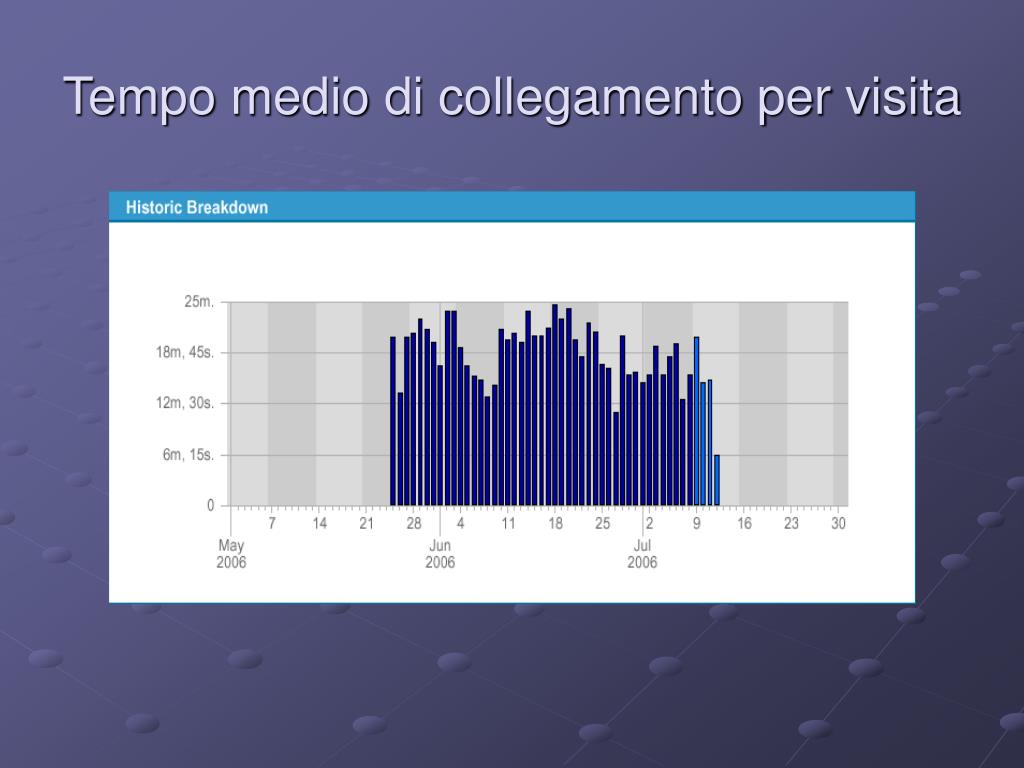 Tempo medio di collegamento per visita

Historic Breakdown

25m.
18m, 45s.
12m, 30s.
6m, 15s.
0

7
14
21
28
4
11
18
25
2
9
16
23
30

May
2006
Jun
2006
Jul
2006